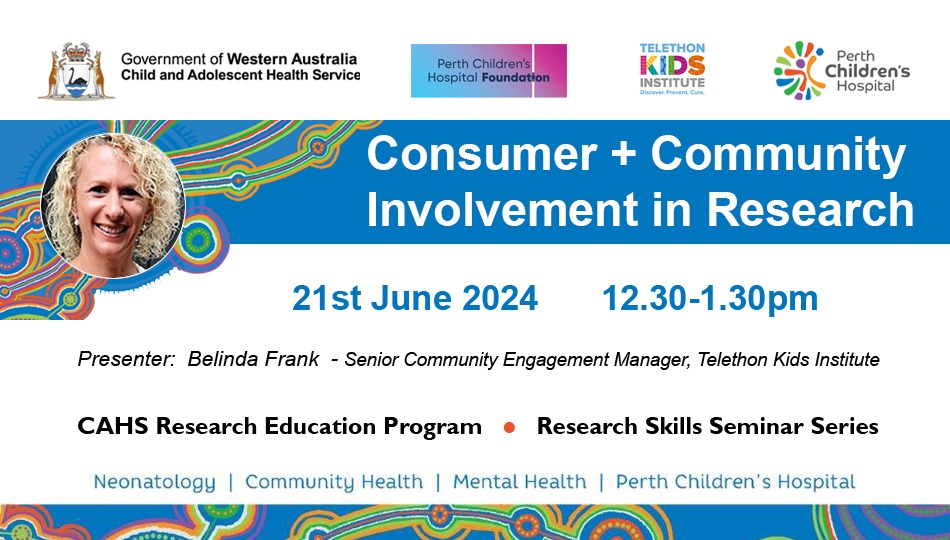 Government of Western Australia
Child and Adolescent Health Service

Perth Children's Hospital Foundation

TELETHON KIDS INSTITUTE
Discover. Prevent. Cure.

Perth Children's Hospital

Consumer + Community Involvement in Research

21st June 2024 12.30-1.30pm

Presenter: Belinda Frank - Senior Community Engagement Manager, Telethon Kids Institute

CAHS Research Education Program • Research Skills Seminar Series

Neonatology | Community Health | Mental Health | Perth Children's Hospital